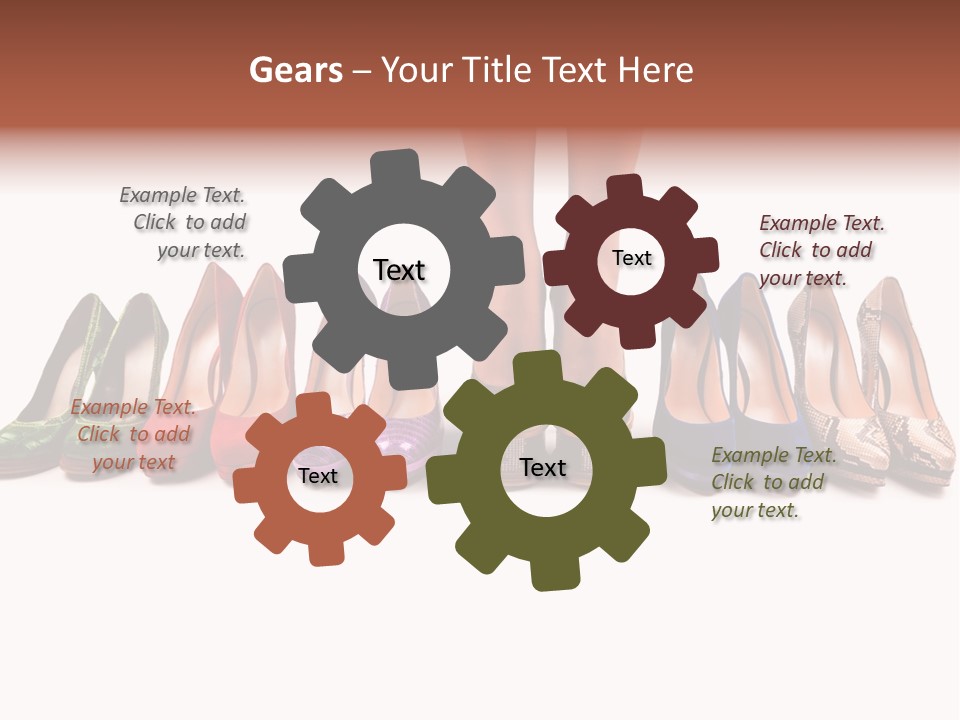 Gears – Your Title Text Here

Example Text. Click to add your text.

Text

Text

Example Text. Click to add your text.

Example Text. Click to add your text

Text

Text

Example Text. Click to add your text.